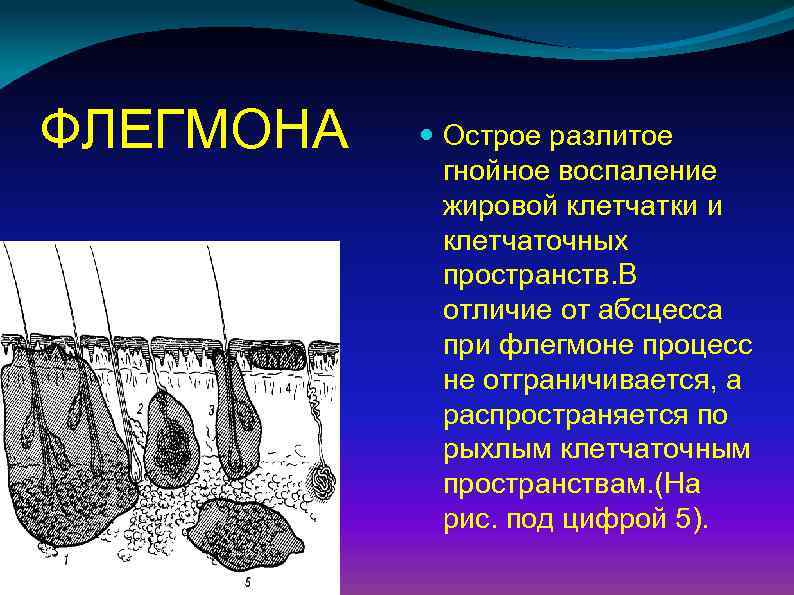 ФЛЕГМОНА

Острое разлитое гнойное воспаление жировой клетчатки и клетчаточных пространств.В отличие от абсцесса при флегмоне процесс не отграничивается, а распространяется по рыхлым клетчаточным пространствам.(На рис. под цифрой 5).

1
2
3
4
5